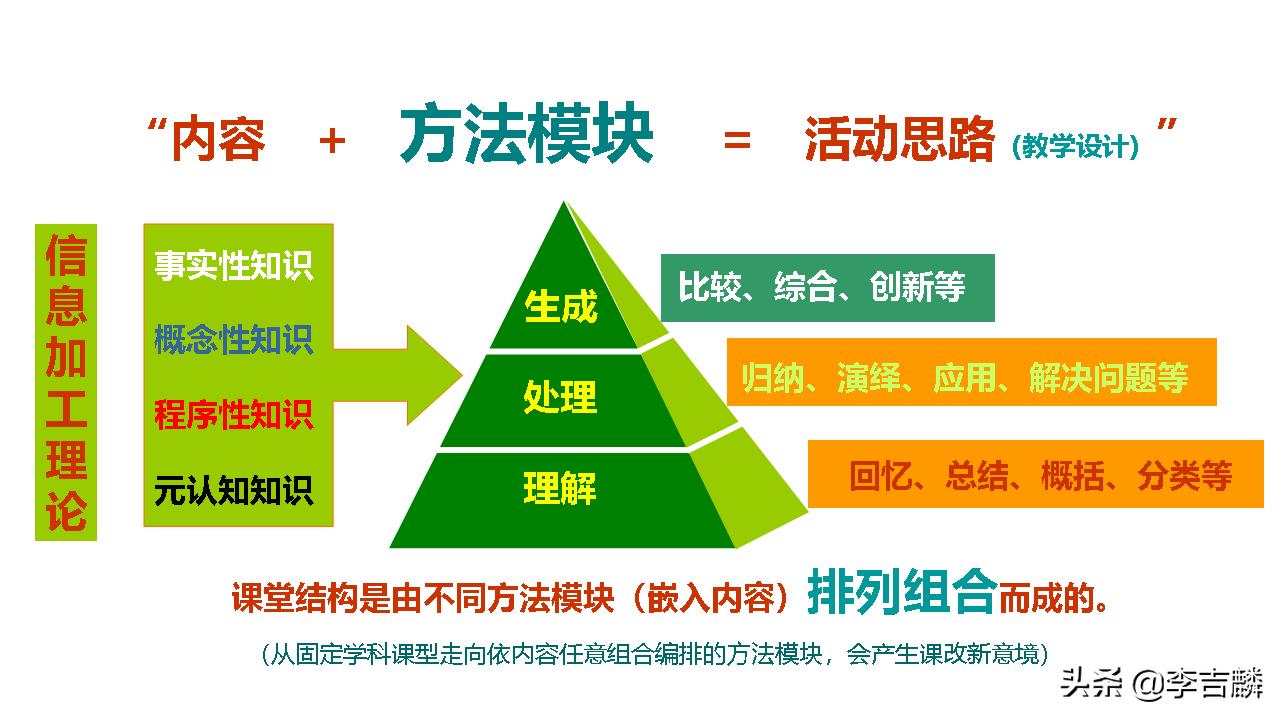 “内容 + 方法模块 = 活动思路（教学设计）”

信息加工理论

事实性知识
概念性知识
程序性知识
元认知知识

生成
处理
理解

比较、综合、创新等
归纳、演绎、应用、解决问题等
回忆、总结、概括、分类等

课堂结构是由不同方法模块（嵌入内容）排列组合而成的。

（从固定学科课型走向依内容任意组合编排的方法模块，会产生课改新意境）

头条 @李吉麟